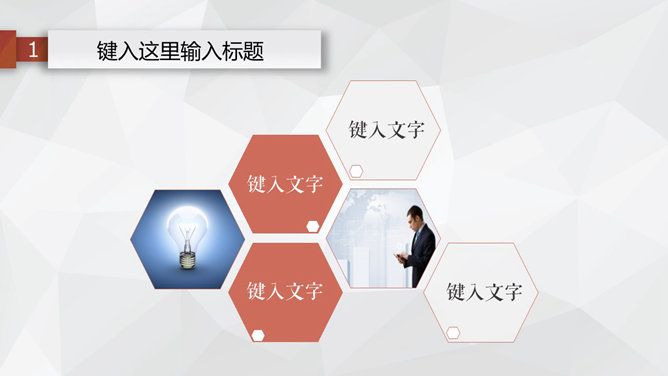 1 键入这里输入标题

键入文字

键入文字

键入文字

键入文字